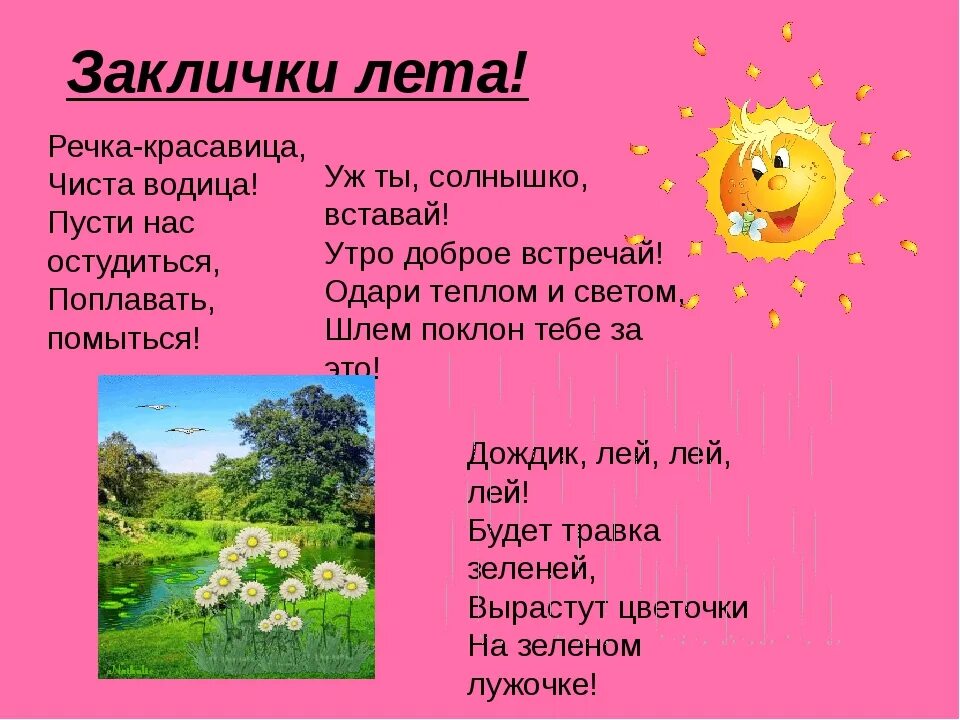 Заклички лета!

Речка-красавица,
Чиста водица!
Пусти нас остудиться,
Поплавать, помыться!

Уж ты, солнышко, вставай!
Утро доброе встречай!
Одари теплом и светом,
Шлем поклон тебе за это!

Дождик, лей, лей, лей!
Будет травка зеленей,
Вырастут цветочки
На зеленом лужочке!